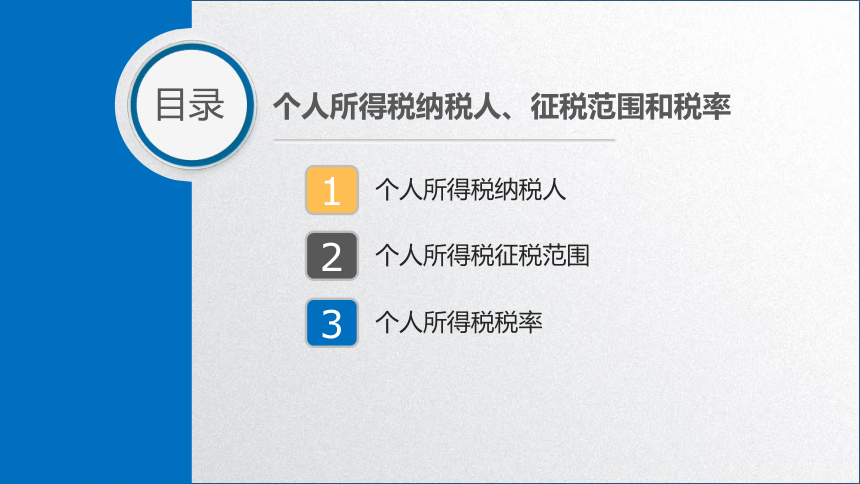 目录

个人所得税纳税人、征税范围和税率

1 个人所得税纳税人

2 个人所得税征税范围

3 个人所得税税率